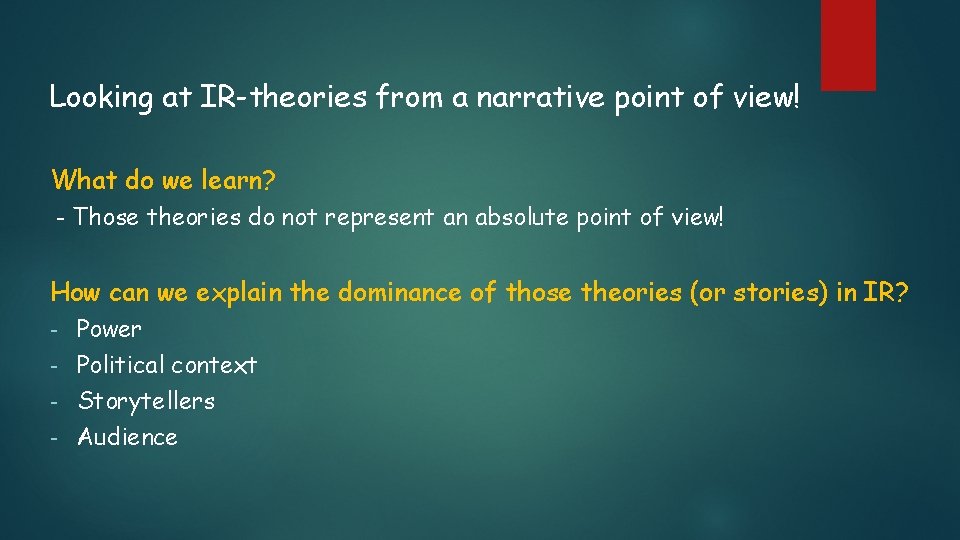 Looking at IR-theories from a narrative point of view!

What do we learn?

- Those theories do not represent an absolute point of view!

How can we explain the dominance of those theories (or stories) in IR?

- Power
- Political context
- Storytellers
- Audience